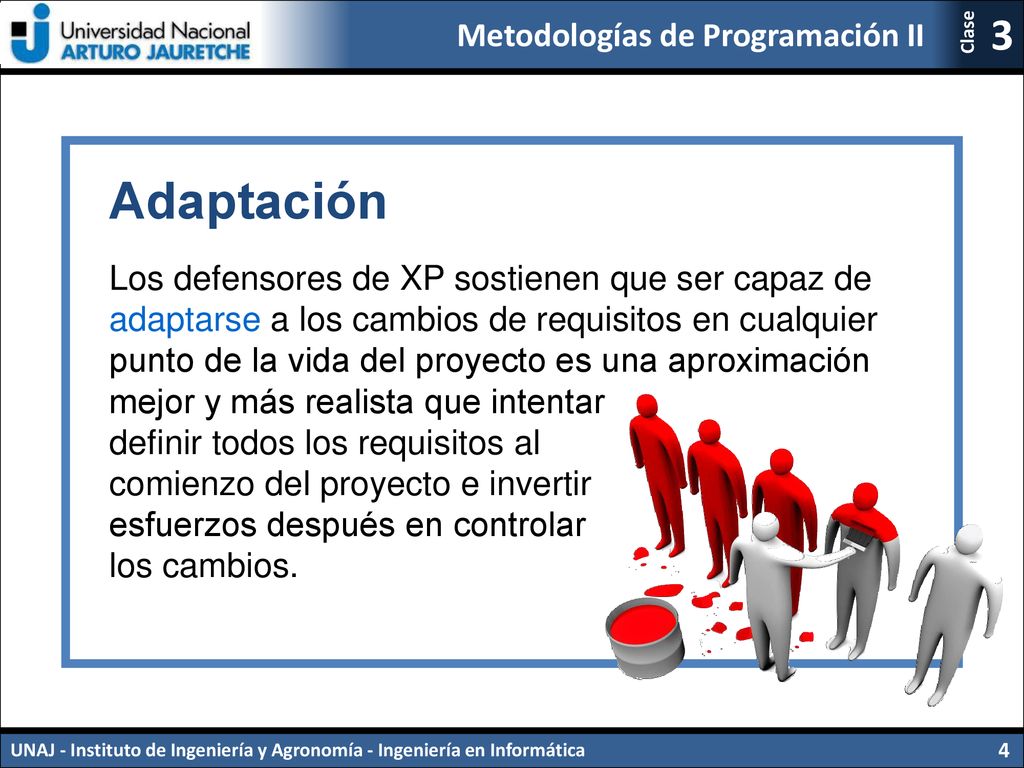 Universidad Nacional
ARTURO JAURETCHE

Metodologías de Programación II

Clase 3

Adaptación

Los defensores de XP sostienen que ser capaz de adaptarse a los cambios de requisitos en cualquier punto de la vida del proyecto es una aproximación mejor y más realista que intentar definir todos los requisitos al comienzo del proyecto e invertir esfuerzos después en controlar los cambios.

UNAJ - Instituto de Ingeniería y Agronomía - Ingeniería en Informática

4